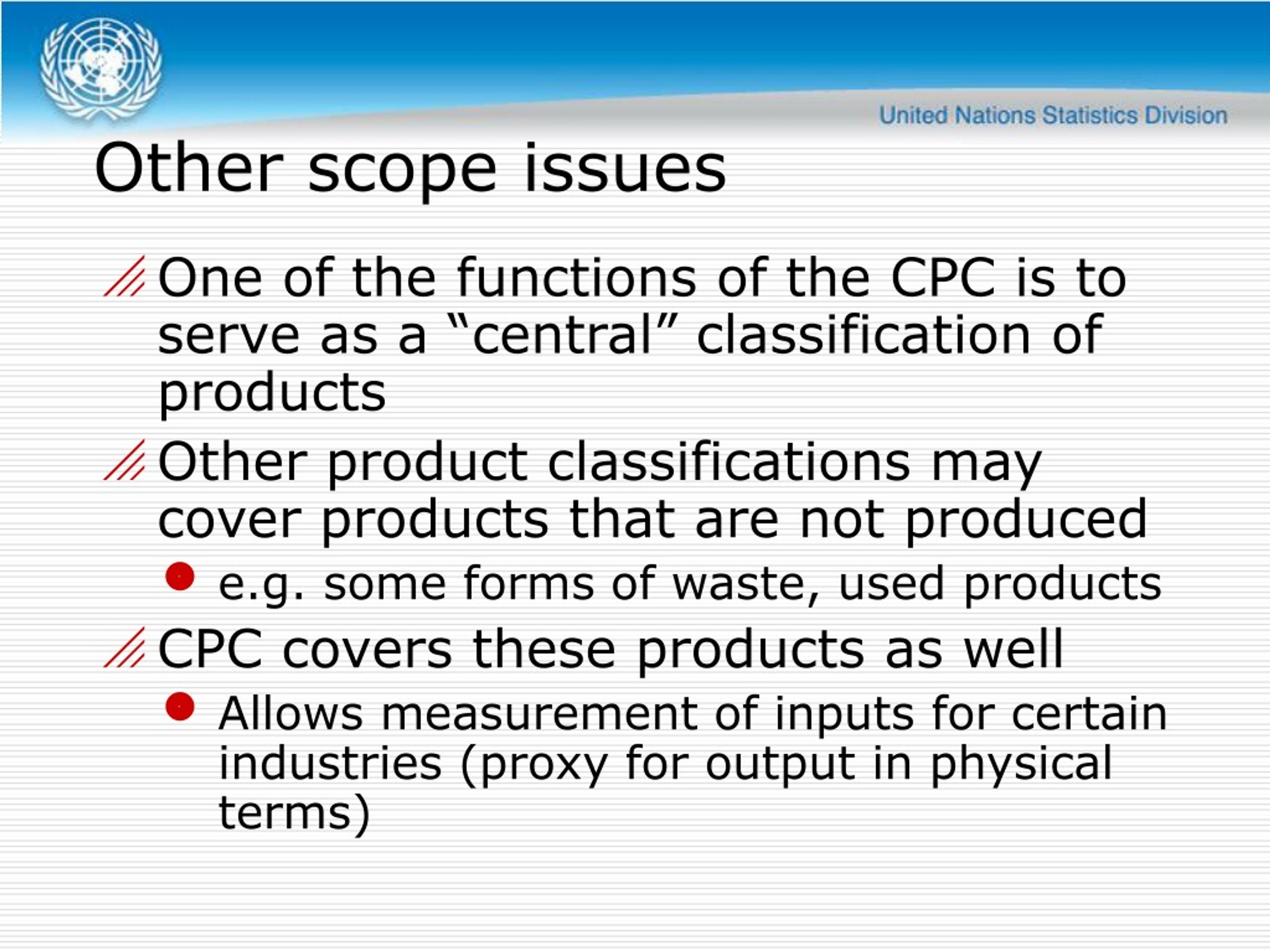 United Nations Statistics Division

Other scope issues

One of the functions of the CPC is to serve as a “central” classification of products

Other product classifications may cover products that are not produced

e.g. some forms of waste, used products

CPC covers these products as well

Allows measurement of inputs for certain industries (proxy for output in physical terms)